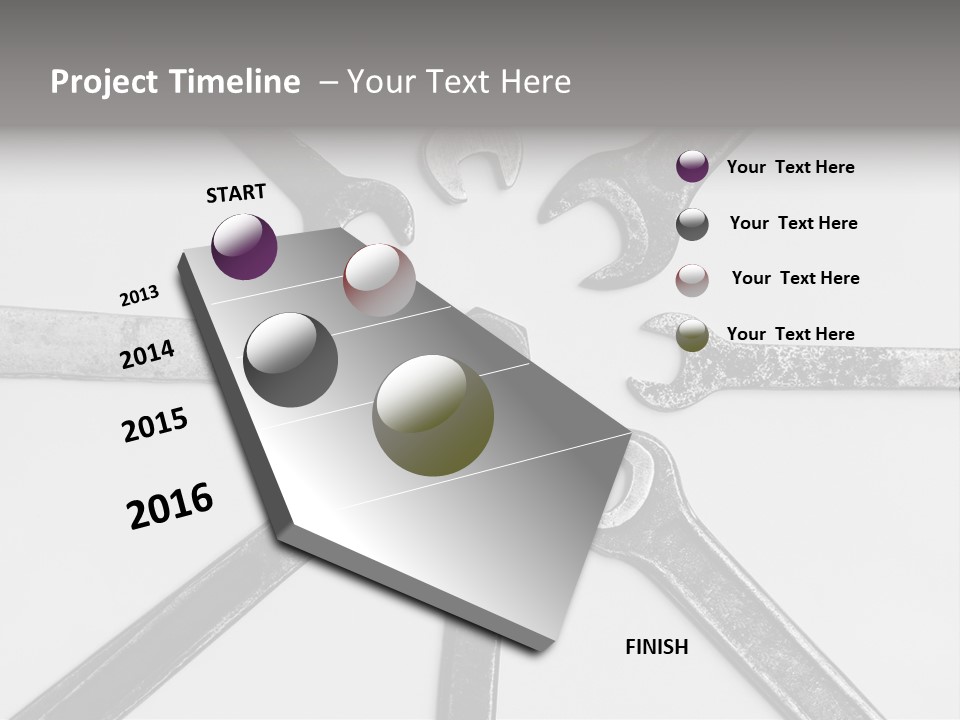 Project Timeline – Your Text Here

START

2013

2014

2015

2016

FINISH

Your Text Here

Your Text Here

Your Text Here

Your Text Here